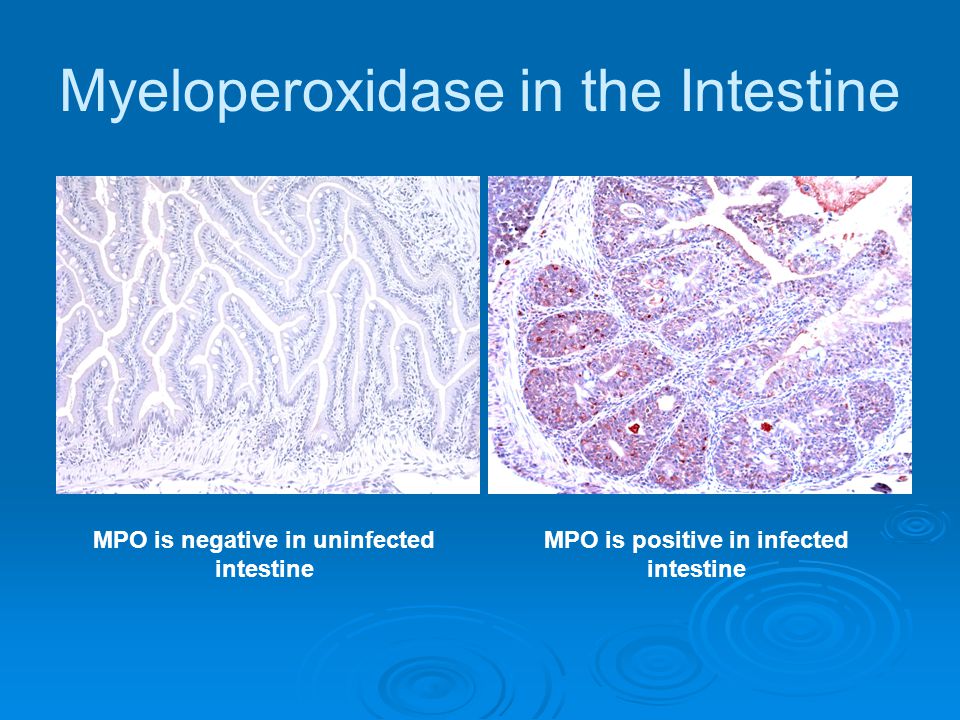 Myeloperoxidase in the Intestine

MPO is negative in uninfected intestine

MPO is positive in infected intestine